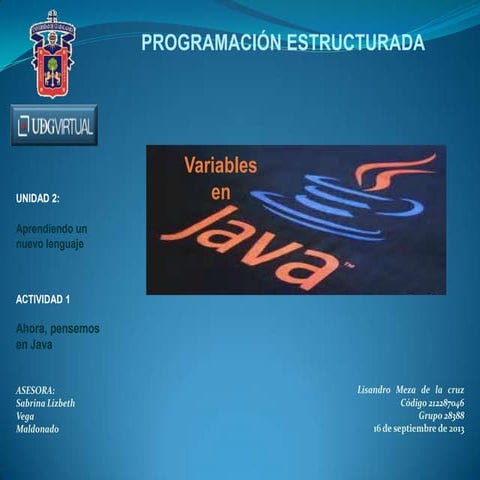 PROGRAMACIÓN ESTRUCTURADA

UDGVIRTUAL

Variables en Java™

UNIDAD 2:

Aprendiendo un nuevo lenguaje

ACTIVIDAD 1

Ahora, pensemos en Java

ASESORA:
Sabrina Lizbeth Vega Maldonado

Lisandro Meza de la cruz
Código 212287046
Grupo 28388
16 de septiembre de 2013